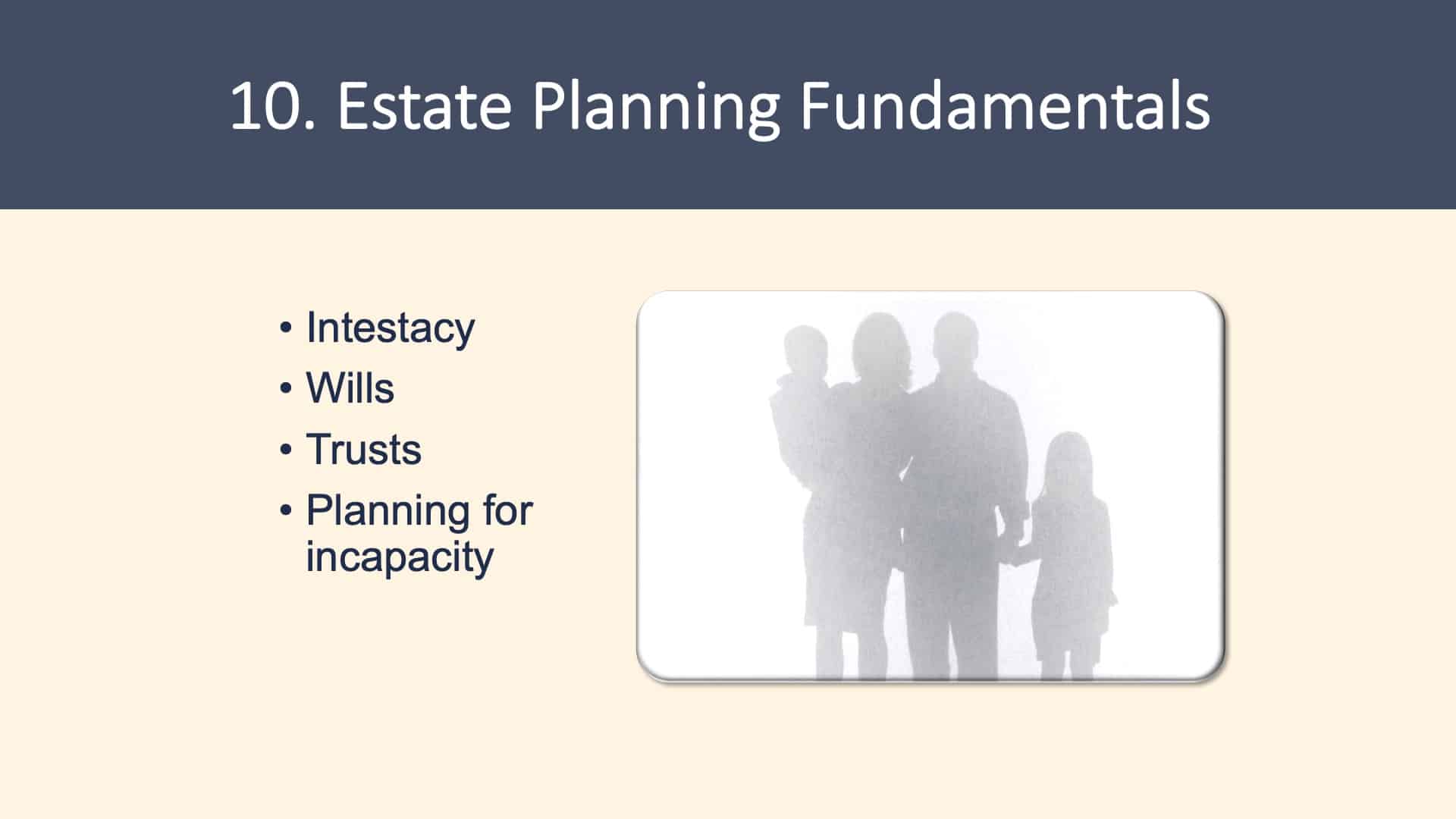 10. Estate Planning Fundamentals

• Intestacy
• Wills
• Trusts
• Planning for incapacity